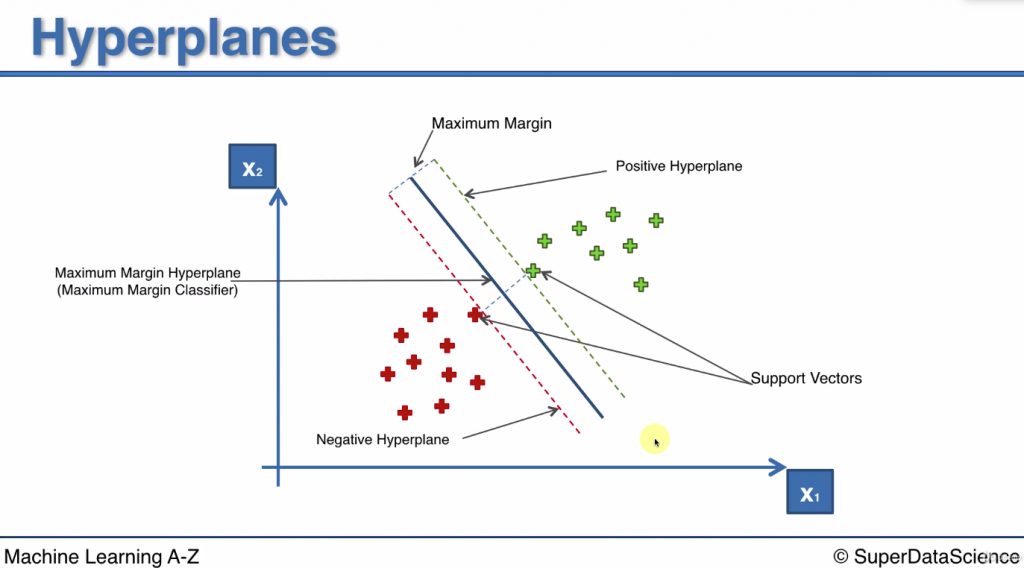 Hyperplanes

Maximum Margin

Positive Hyperplane

$x_2$

Maximum Margin Hyperplane
(Maximum Margin Classifier)

Support Vectors

Negative Hyperplane

$x_1$

Machine Learning A-Z

© SuperDataScience